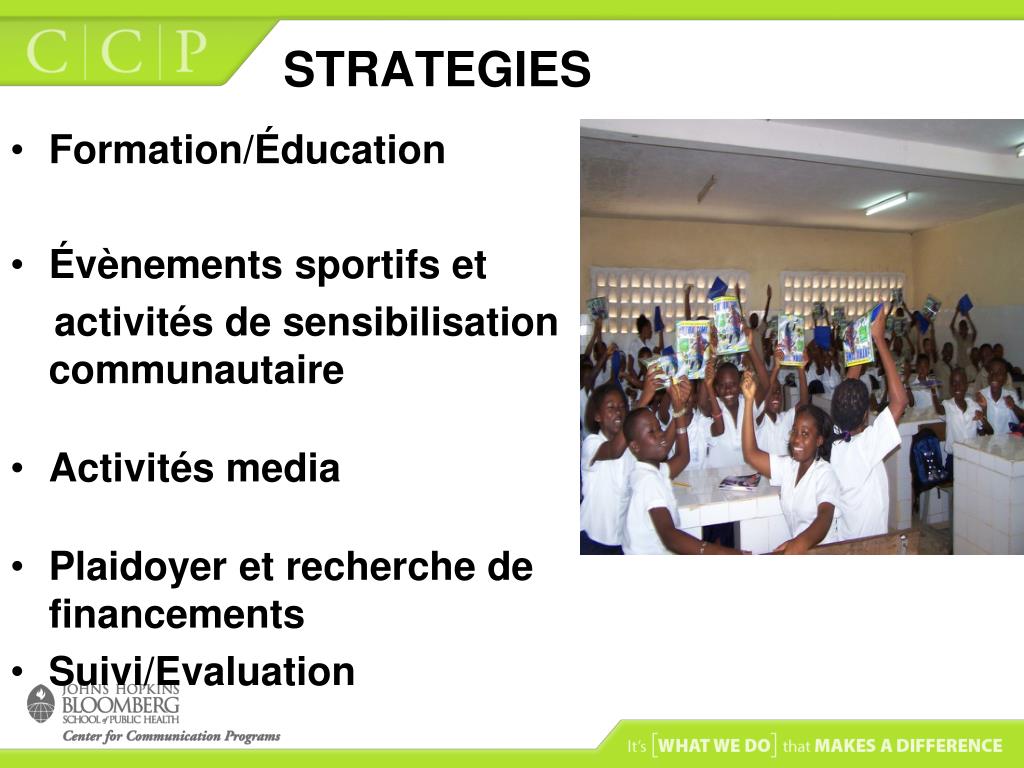 C|C|P

STRATEGIES

• Formation/Éducation

• Évènements sportifs et activités de sensibilisation communautaire

• Activités media

• Plaidoyer et recherche de financements

• Suivi/Evaluation

JOHNS HOPKINS
BLOOMBERG
SCHOOL of PUBLIC HEALTH
Center for Communication Programs

It's [WHAT WE DO] that MAKES A DIFFERENCE